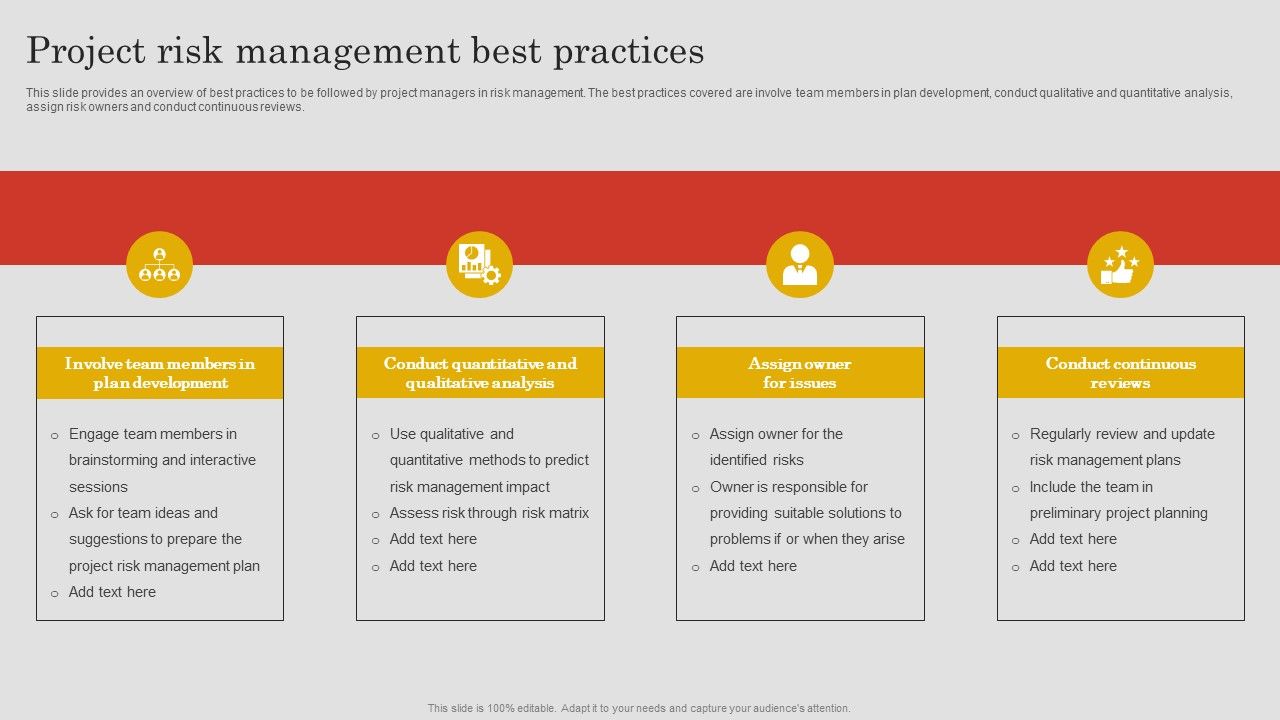 Project risk management best practices

This slide provides an overview of best practices to be followed by project managers in risk management. The best practices covered are involve team members in plan development, conduct qualitative and quantitative analysis, assign risk owners and conduct continuous reviews.

Involve team members in plan development

○ Engage team members in brainstorming and interactive sessions
○ Ask for team ideas and suggestions to prepare the project risk management plan
○ Add text here

Conduct quantitative and qualitative analysis

○ Use qualitative and quantitative methods to predict risk management impact
○ Assess risk through risk matrix
○ Add text here
○ Add text here

Assign owner for issues

○ Assign owner for the identified risks
○ Owner is responsible for providing suitable solutions to problems if or when they arise
○ Add text here

Conduct continuous reviews

○ Regularly review and update risk management plans
○ Include the team in preliminary project planning
○ Add text here
○ Add text here

This slide is 100% editable. Adapt it to your needs and capture your audience's attention.